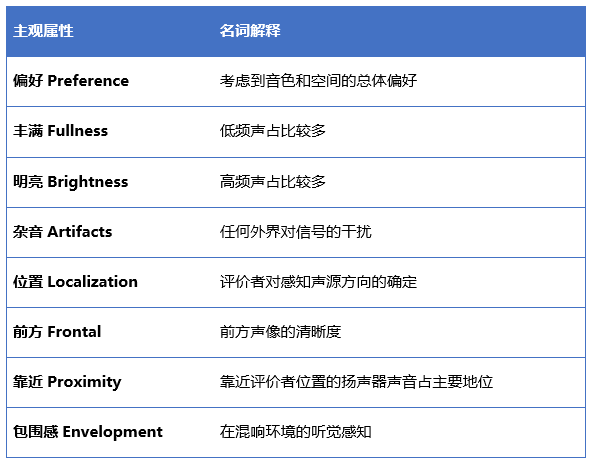 | 主观属性 | 名词解释 |
|---|---|
| 偏好 Preference | 考虑到音色和空间的总体偏好 |
| 丰满 Fullness | 低频声占比较多 |
| 明亮 Brightness | 高频声占比较多 |
| 杂音 Artifacts | 任何外界对信号的干扰 |
| 位置 Localization | 评价者对感知声源方向的确定 |
| 前方 Frontal | 前方声像的清晰度 |
| 靠近 Proximity | 靠近评价者位置的扬声器声音占主要地位 |
| 包围感 Envelopment | 在混响环境的听觉感知 |